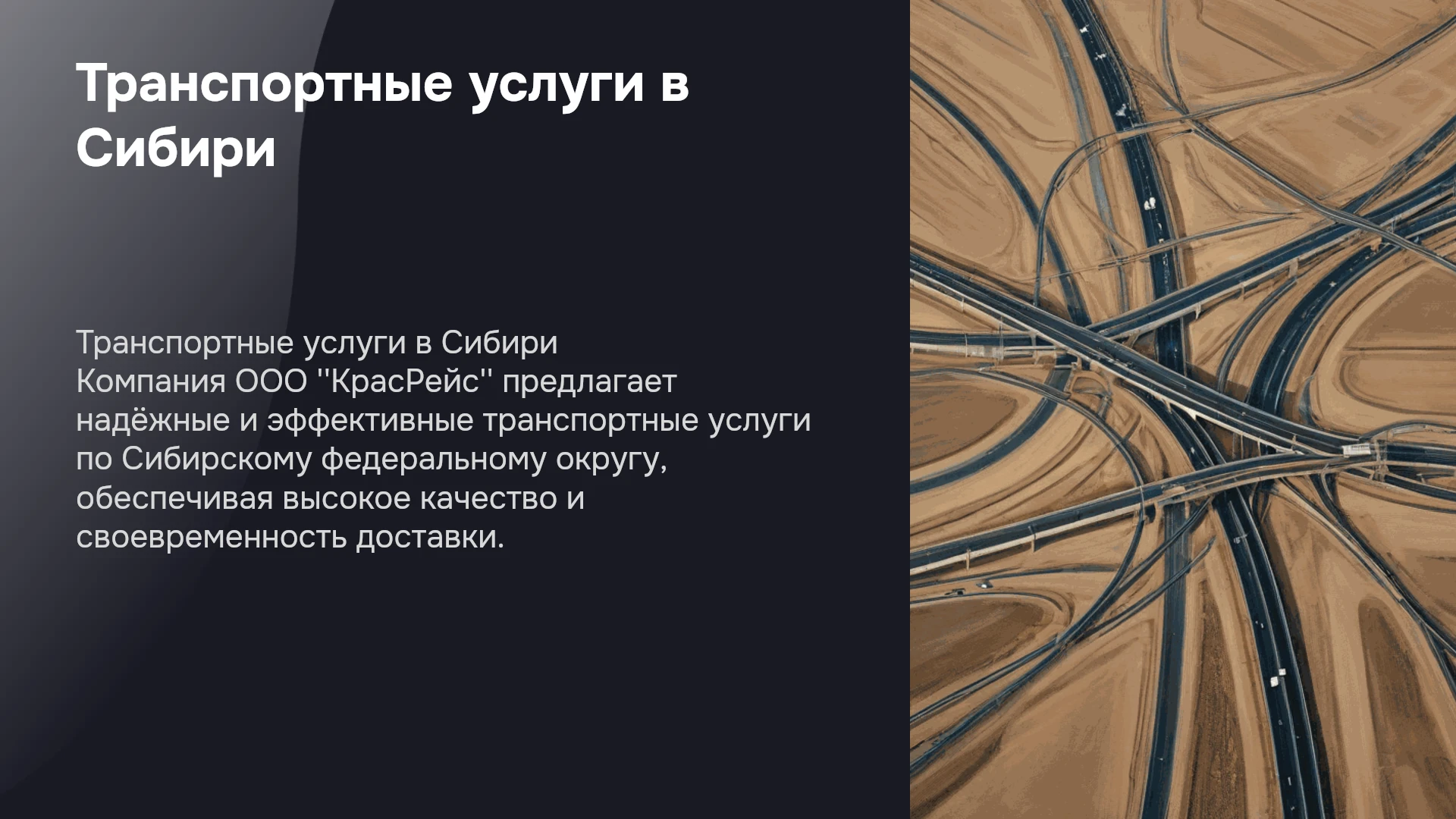 Транспортные услуги в Сибири

Транспортные услуги в Сибири
Компания ООО "КрасРейс" предлагает надёжные и эффективные транспортные услуги по Сибирскому федеральному округу, обеспечивая высокое качество и своевременность доставки.